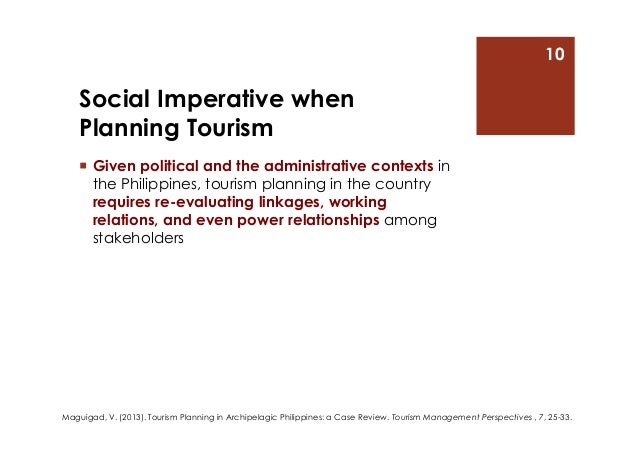 10

Social Imperative when Planning Tourism

▪ Given political and the administrative contexts in the Philippines, tourism planning in the country requires re-evaluating linkages, working relations, and even power relationships among stakeholders

Maguigad, V. (2013). Tourism Planning in Archipelagic Philippines: a Case Review. Tourism Management Perspectives , 7, 25-33.